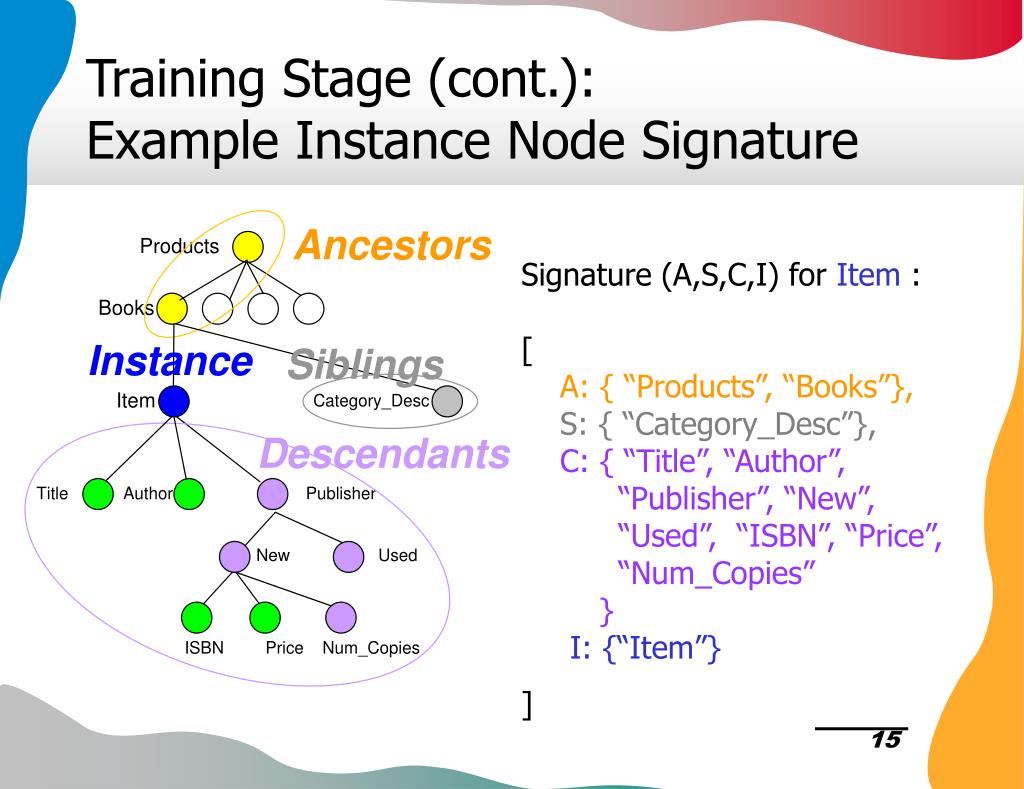 Training Stage (cont.):
Example Instance Node Signature

Products
Ancestors
Books
Instance
Siblings
Item
Category_Desc
Descendants
Title
Author
Publisher
New
Used
ISBN
Price
Num_Copies

Signature (A,S,C,I) for Item :

[
A: { “Products”, “Books”},
S: { “Category_Desc”},
C: { “Title”, “Author”, “Publisher”, “New”, “Used”, “ISBN”, “Price”, “Num_Copies” }
I: {“Item”}
]

15